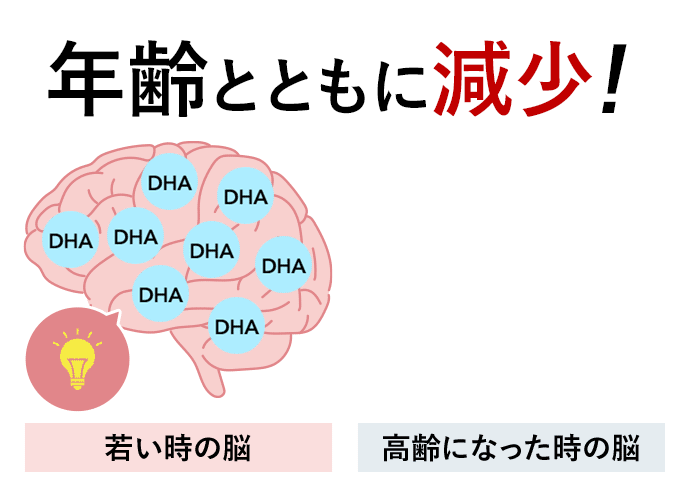 年齢とともに減少!

DHA
DHA
DHA
DHA
DHA
DHA
DHA
DHA

若い時の脳

高齢になった時の脳